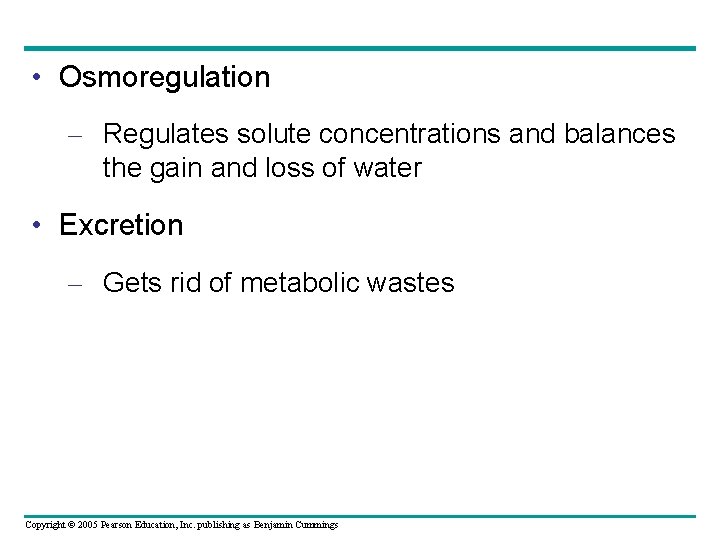 • Osmoregulation

– Regulates solute concentrations and balances the gain and loss of water

• Excretion

– Gets rid of metabolic wastes

Copyright © 2005 Pearson Education, Inc. publishing as Benjamin Cummings